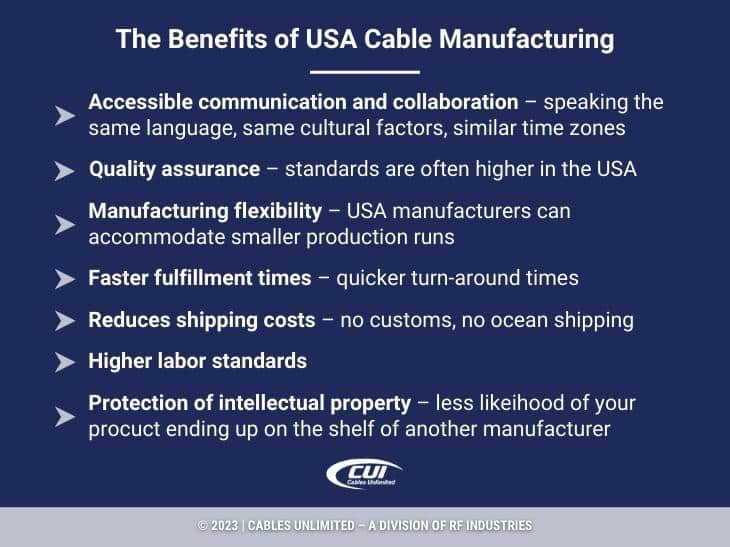 The Benefits of USA Cable Manufacturing

Accessible communication and collaboration – speaking the same language, same cultural factors, similar time zones

Quality assurance – standards are often higher in the USA

Manufacturing flexibility – USA manufacturers can accommodate smaller production runs

Faster fulfillment times – quicker turn-around times

Reduces shipping costs – no customs, no ocean shipping

Higher labor standards

Protection of intellectual property – less likeihood of your procuct ending up on the shelf of another manufacturer

CUI
Cables Unlimited

© 2023 | CABLES UNLIMITED – A DIVISION OF RF INDUSTRIES